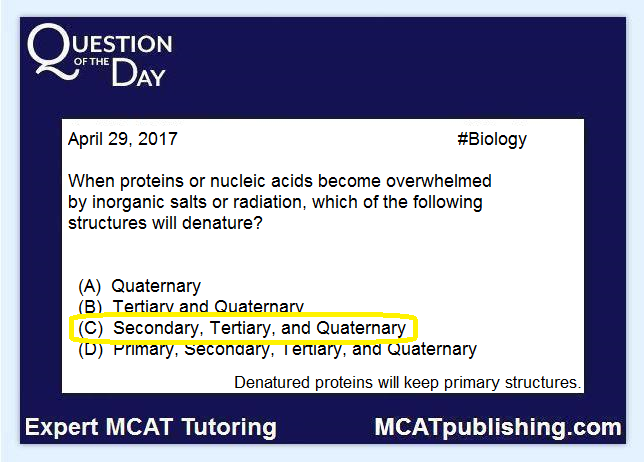 QUESTION OF THE DAY

April 29, 2017 #Biology

When proteins or nucleic acids become overwhelmed by inorganic salts or radiation, which of the following structures will denature?

(A) Quaternary
(B) Tertiary and Quaternary
(C) Secondary, Tertiary, and Quaternary
(D) Primary, Secondary, Tertiary, and Quaternary

Denatured proteins will keep primary structures.

Expert MCAT Tutoring MCATpublishing.com